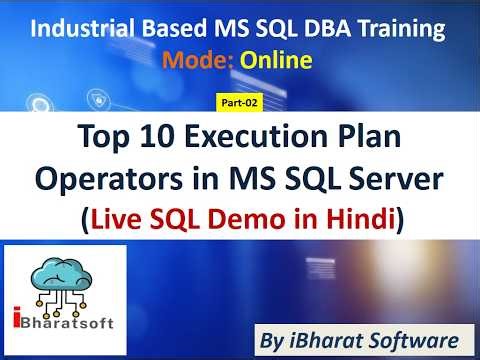 Industrial Based MS SQL DBA Training
Mode: Online

Part-02

Top 10 Execution Plan Operators in MS SQL Server
(Live SQL Demo in Hindi)

iBharatsoft

By iBharat Software